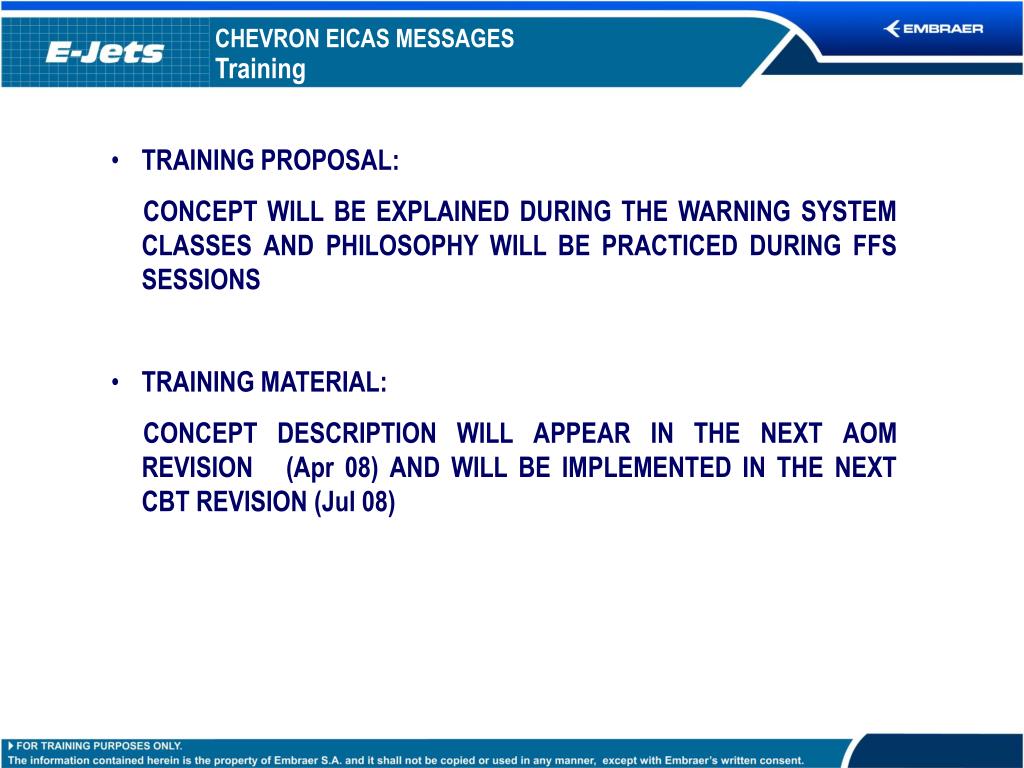 E-Jets

CHEVRON EICAS MESSAGES
Training

EMBRAER

• TRAINING PROPOSAL:

CONCEPT WILL BE EXPLAINED DURING THE WARNING SYSTEM CLASSES AND PHILOSOPHY WILL BE PRACTICED DURING FFS SESSIONS

• TRAINING MATERIAL:

CONCEPT DESCRIPTION WILL APPEAR IN THE NEXT AOM REVISION (Apr 08) AND WILL BE IMPLEMENTED IN THE NEXT CBT REVISION (Jul 08)

FOR TRAINING PURPOSES ONLY.
The information contained herein is the property of Embraer S.A. and it shall not be copied or used in any manner, except with Embraer's written consent.